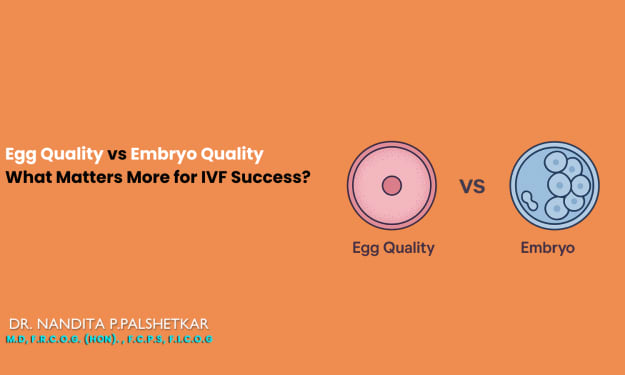 Egg Quality vs Embryo Quality
What Matters More for IVF Success?

VS

Egg Quality

Embryo

DR. NANDITA P.PALSHETKAR
M.D, F.R.C.O.G. (HON). , F.C.P.S, F.I.C.O.G